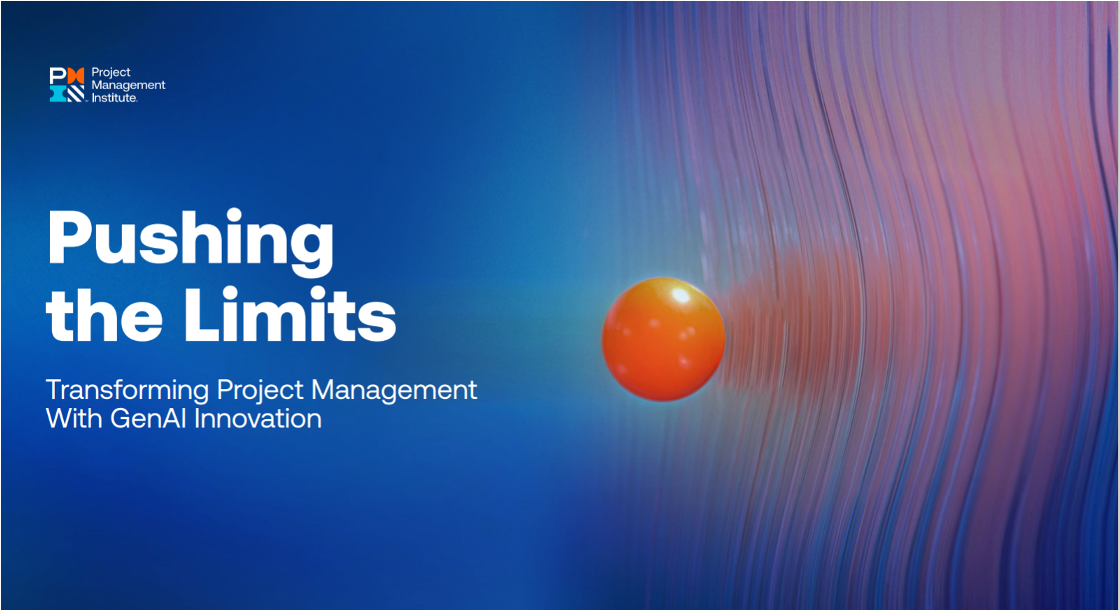 Project Management Institute.

Pushing the Limits

Transforming Project Management With GenAI Innovation